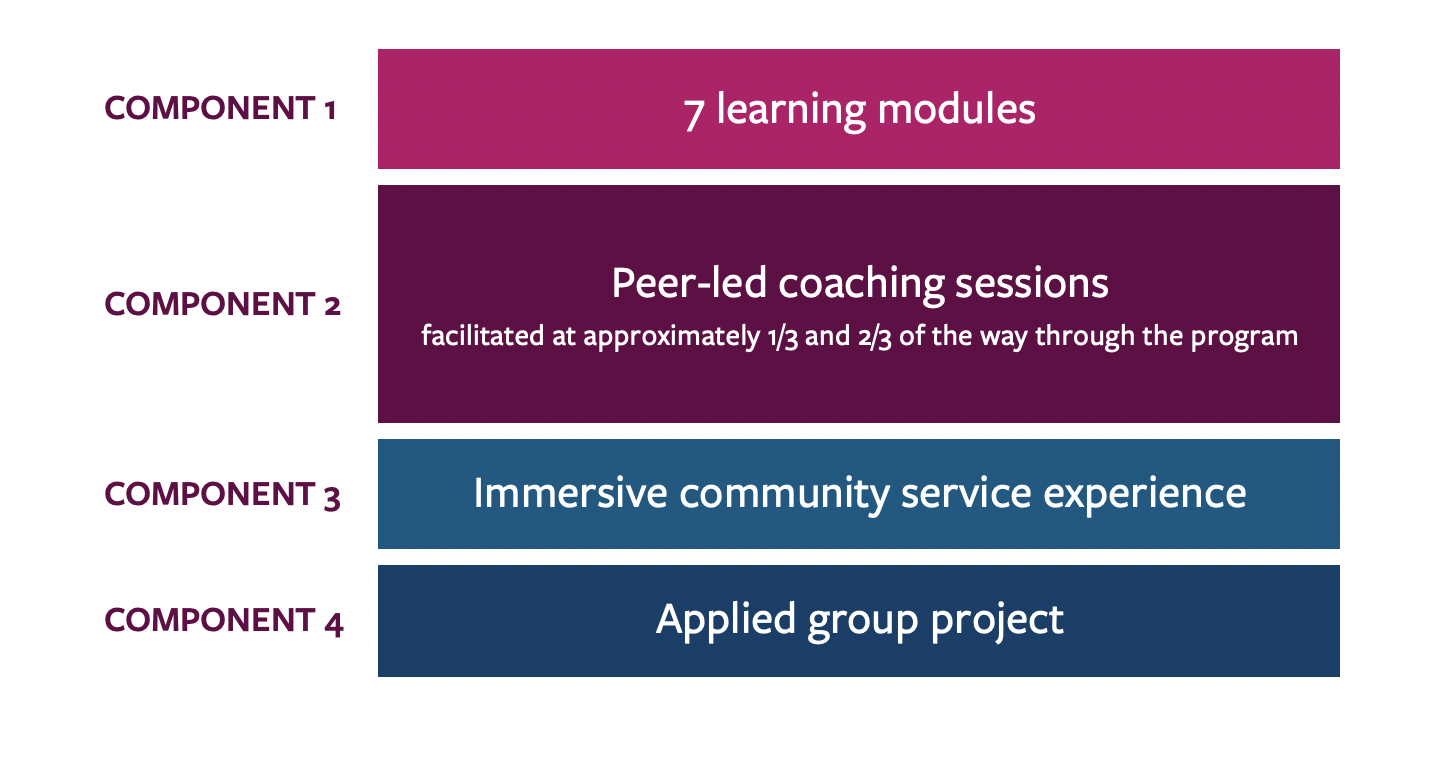 COMPONENT 1

7 learning modules

COMPONENT 2

Peer-led coaching sessions

facilitated at approximately 1/3 and 2/3 of the way through the program

COMPONENT 3

Immersive community service experience

COMPONENT 4

Applied group project